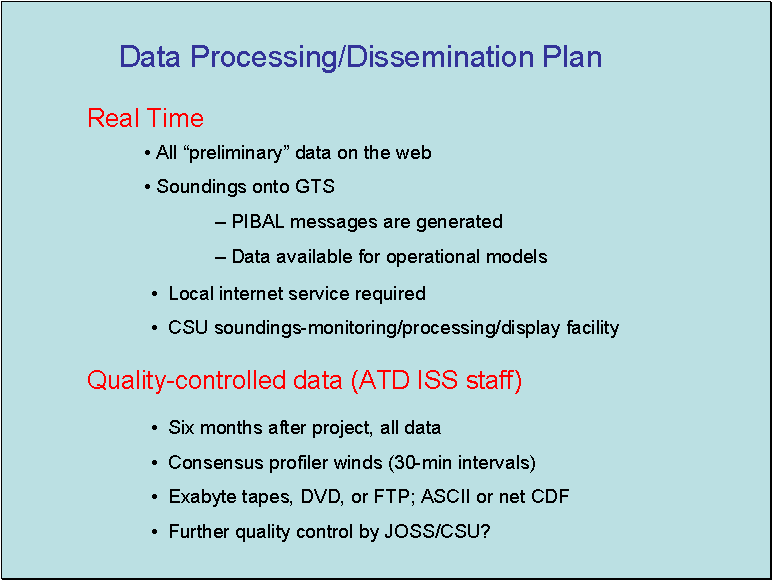 Data Processing/Dissemination Plan

Real Time

• All “preliminary” data on the web

• Soundings onto GTS

– PIBAL messages are generated

– Data available for operational models

• Local internet service required

• CSU soundings-monitoring/processing/display facility

Quality-controlled data (ATD ISS staff)

• Six months after project, all data

• Consensus profiler winds (30-min intervals)

• Exabyte tapes, DVD, or FTP; ASCII or net CDF

• Further quality control by JOSS/CSU?